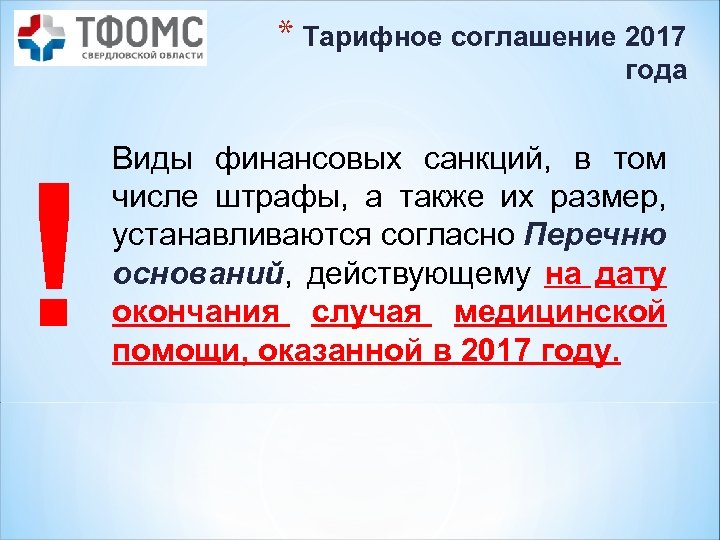 ТФОМС
СВЕРДЛОВСКОЙ ОБЛАСТИ

* Тарифное соглашение 2017 года

!

Виды финансовых санкций, в том числе штрафы, а также их размер, устанавливаются согласно Перечню оснований, действующему на дату окончания случая медицинской помощи, оказанной в 2017 году.